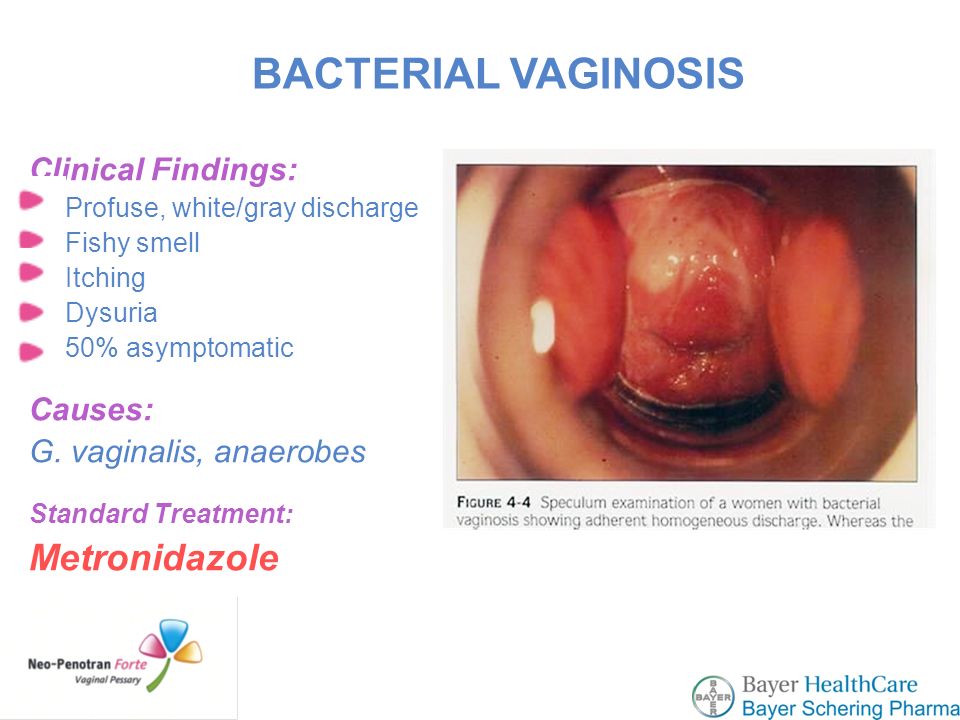 BACTERIAL VAGINOSIS

Clinical Findings:
Profuse, white/gray discharge
Fishy smell
Itching
Dysuria
50% asymptomatic

Causes:
G. vaginalis, anaerobes

Standard Treatment:
Metronidazole

FIGURE 4-4 Speculum examination of a women with bacterial vaginosis showing adherent homogeneous discharge. Whereas the

Neo-Penotran Forte
Vaginal Pessary

BAYER
Bayer HealthCare
Bayer Schering Pharma